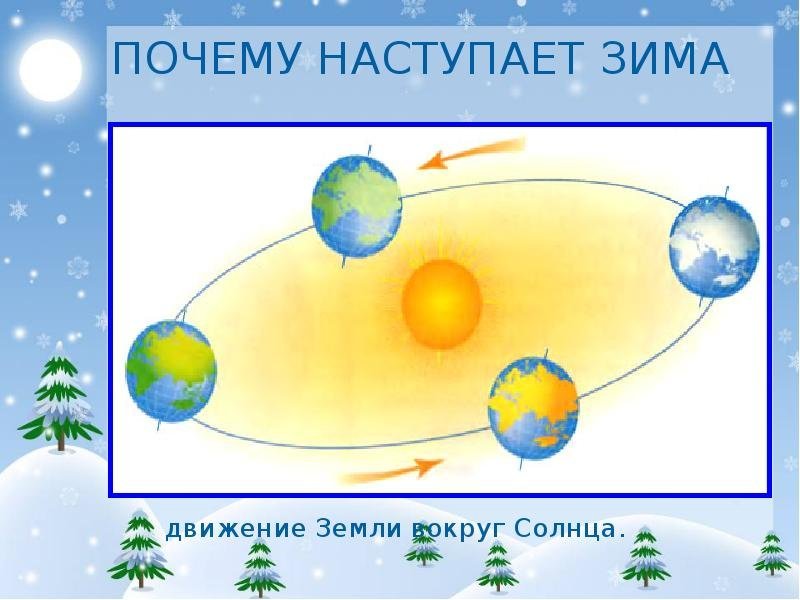 ПОЧЕМУ НАСТУПАЕТ ЗИМА

движение Земли вокруг Солнца.